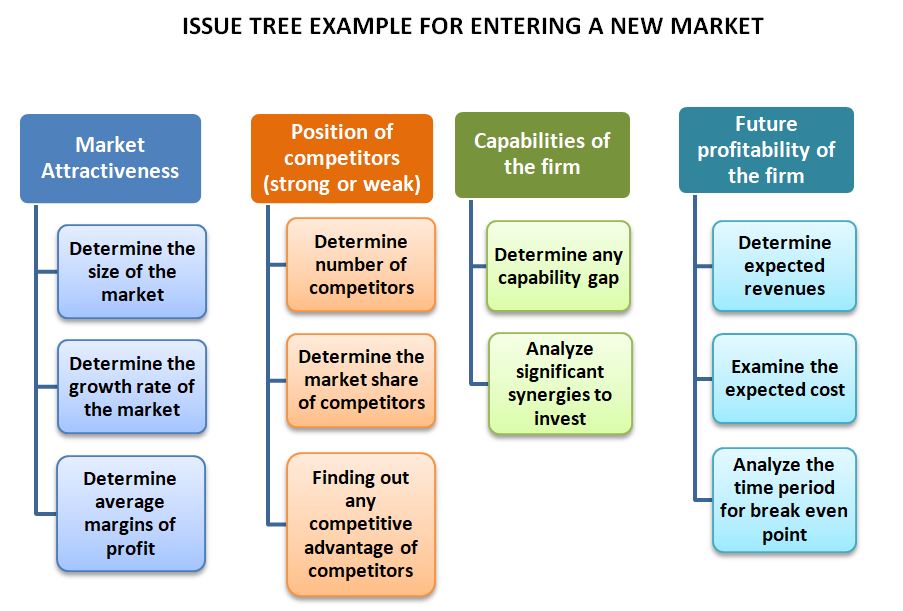 ISSUE TREE EXAMPLE FOR ENTERING A NEW MARKET

Market Attractiveness

Determine the size of the market

Determine the growth rate of the market

Determine average margins of profit

Position of competitors (strong or weak)

Determine number of competitors

Determine the market share of competitors

Finding out any competitive advantage of competitors

Capabilities of the firm

Determine any capability gap

Analyze significant synergies to invest

Future profitability of the firm

Determine expected revenues

Examine the expected cost

Analyze the time period for break even point